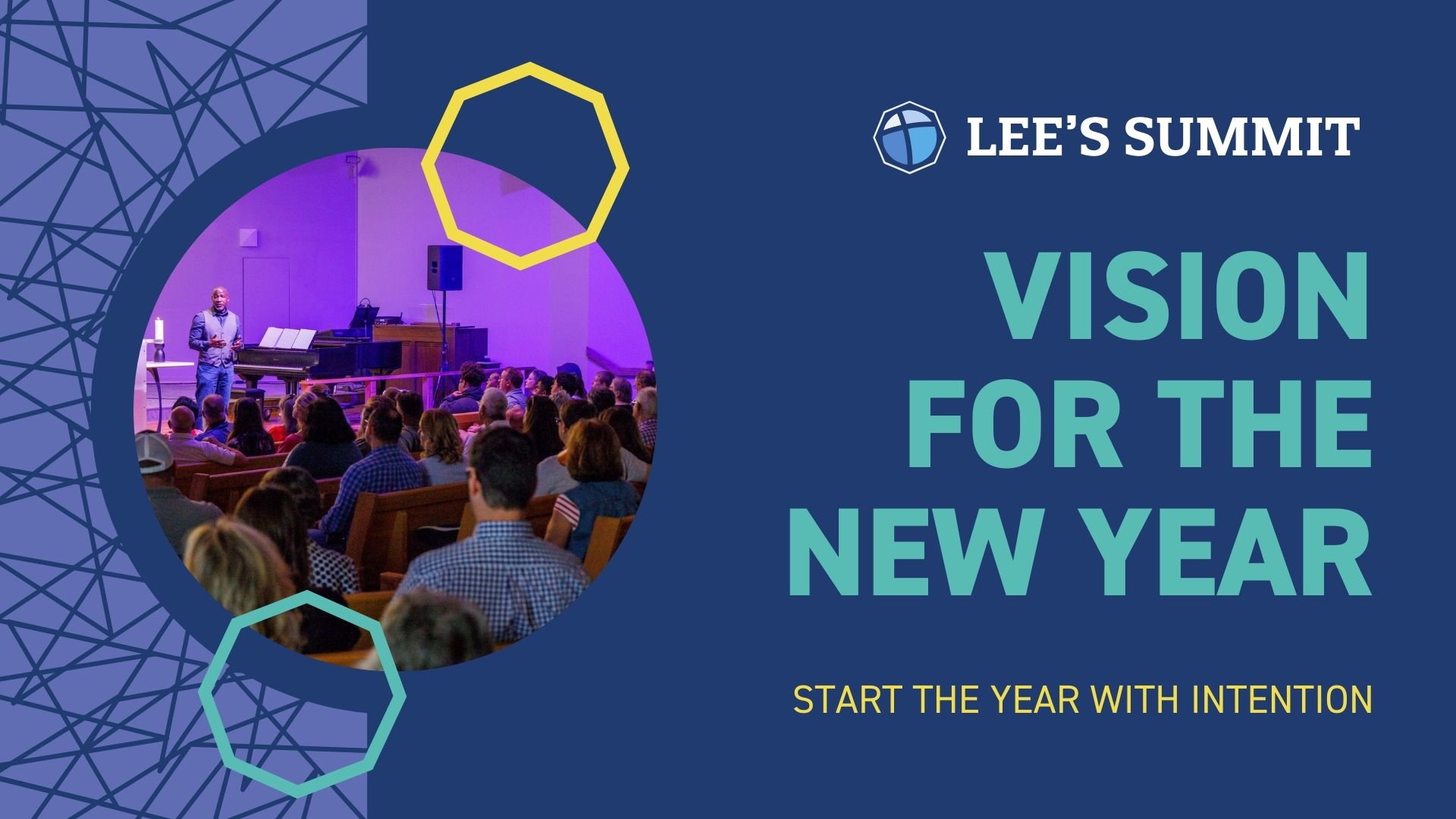 LEE'S SUMMIT

VISION FOR THE NEW YEAR

START THE YEAR WITH INTENTION